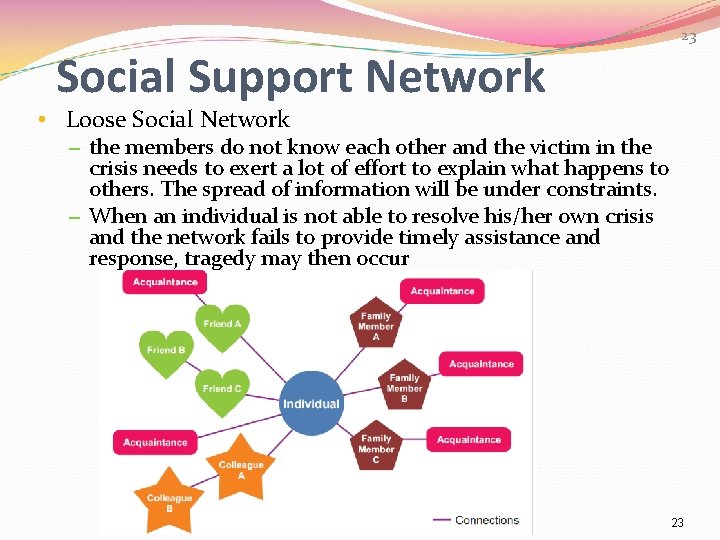 23

Social Support Network

• Loose Social Network
– the members do not know each other and the victim in the crisis needs to exert a lot of effort to explain what happens to others. The spread of information will be under constraints.
– When an individual is not able to resolve his/her own crisis and the network fails to provide timely assistance and response, tragedy may then occur

Acquaintance
Friend A
Friend B
Friend C
Acquaintance
Colleague A
Colleague B
Individual
Family Member A
Acquaintance
Family Member B
Acquaintance
Family Member C
Acquaintance
Connections

23